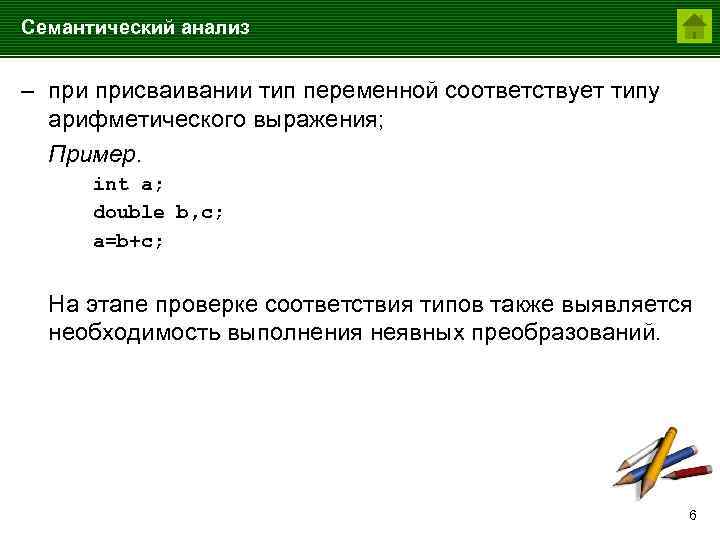 Семантический анализ

– при присваивании тип переменной соответствует типу арифметического выражения;

Пример.

int a;
double b,c;
a=b+c;

На этапе проверке соответствия типов также выявляется необходимость выполнения неявных преобразований.

6